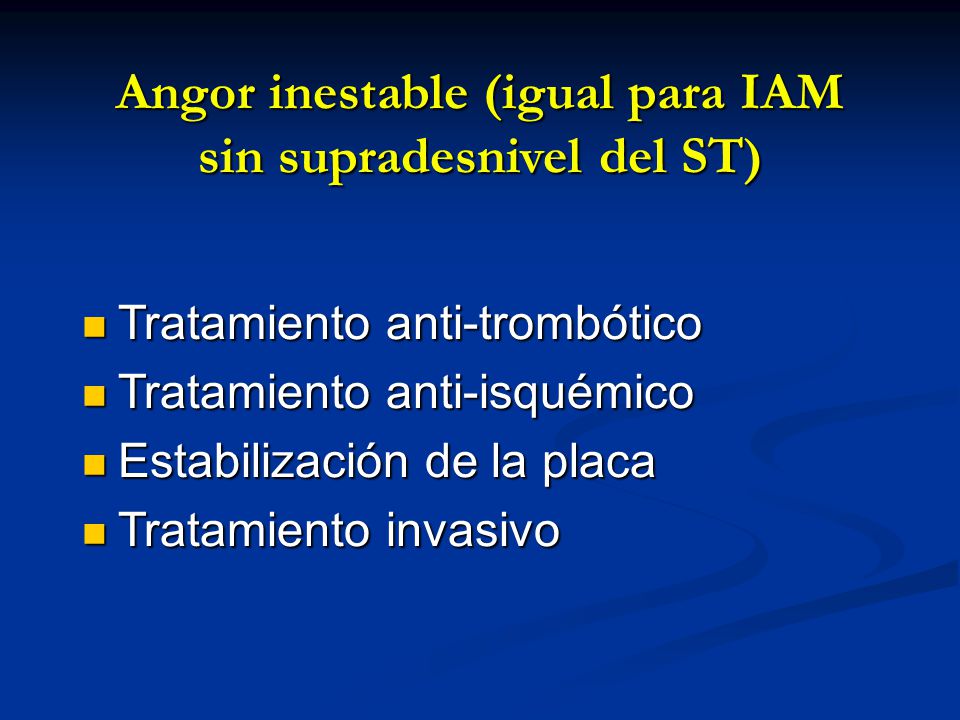 Angor inestable (igual para IAM sin supradesnivel del ST)

- Tratamiento anti-trombótico
- Tratamiento anti-isquémico
- Estabilización de la placa
- Tratamiento invasivo